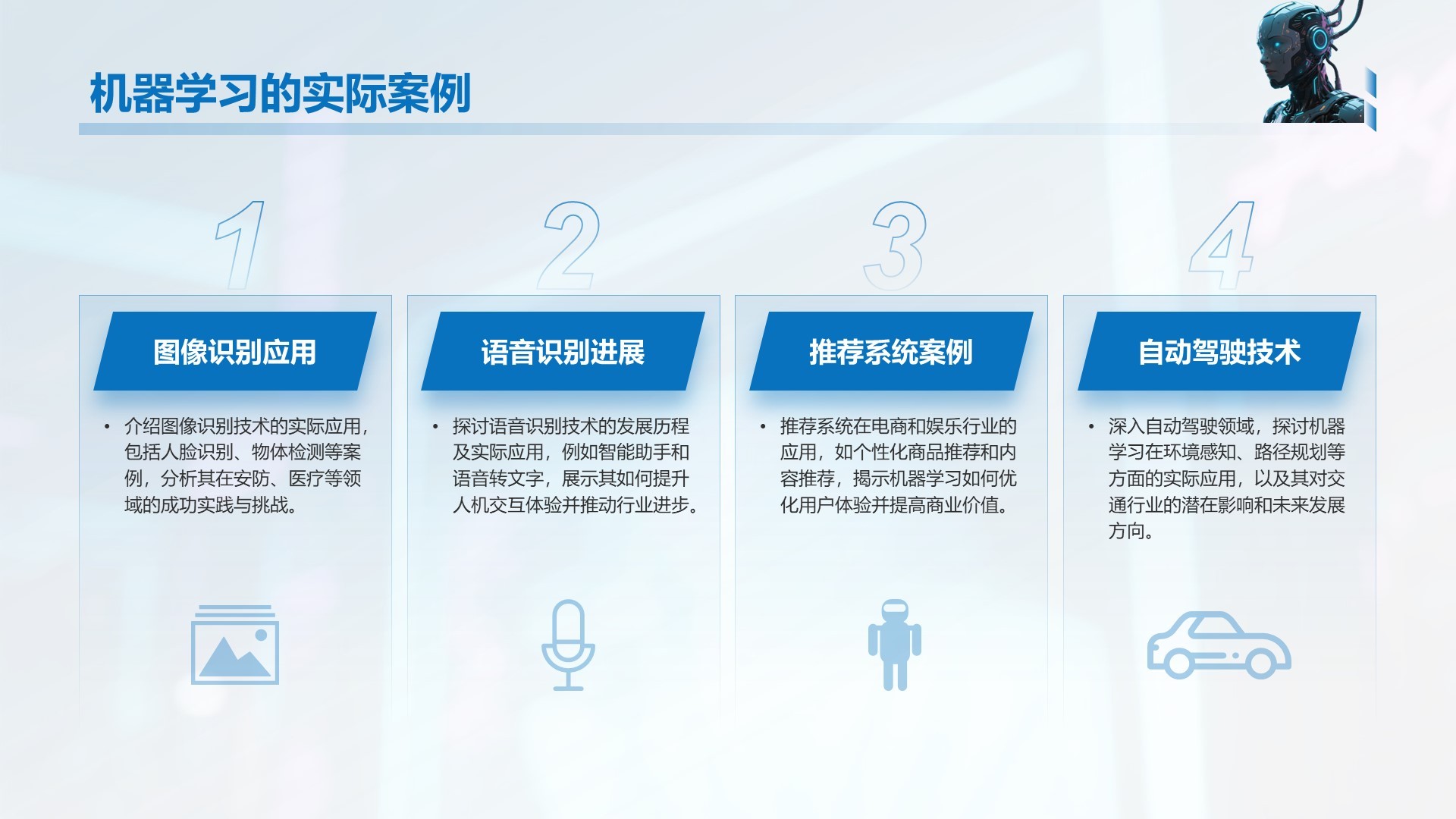 机器学习的实际案例

1

图像识别应用

• 介绍图像识别技术的实际应用，包括人脸识别、物体检测等案例，分析其在安防、医疗等领域的成功实践与挑战。

2

语音识别进展

• 探讨语音识别技术的发展历程及实际应用，例如智能助手和语音转文字，展示其如何提升人机交互体验并推动行业进步。

3

推荐系统案例

• 推荐系统在电商和娱乐行业的应用，如个性化商品推荐和内容推荐，揭示机器学习如何优化用户体验并提高商业价值。

4

自动驾驶技术

• 深入自动驾驶领域，探讨机器学习在环境感知、路径规划等方面的实际应用，以及其对交通行业的潜在影响和未来发展方向。